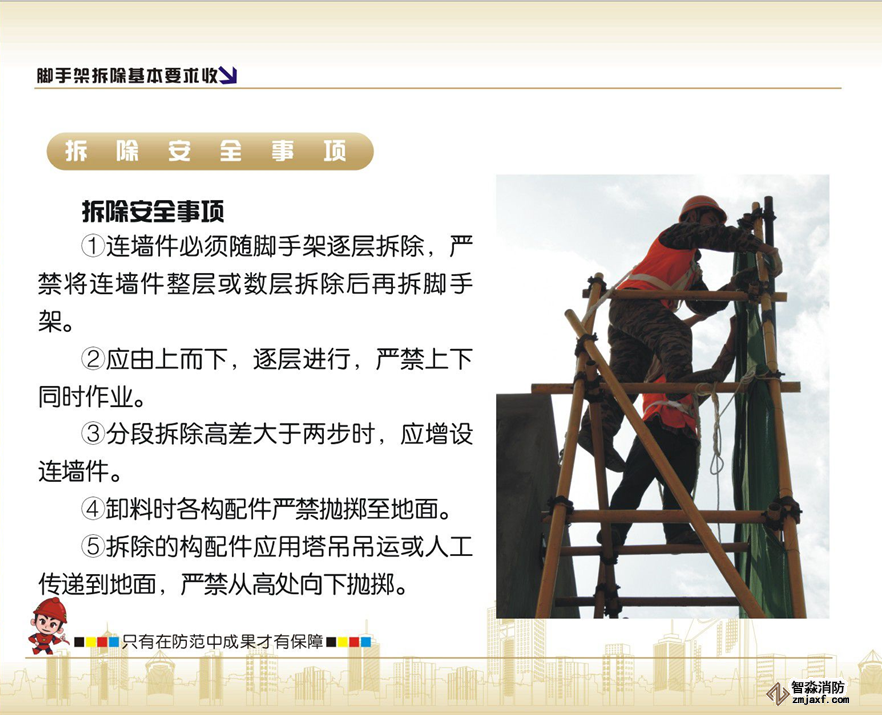 脚手架拆除基本要求收

拆除安全事项

拆除安全事项

①连墙件必须随脚手架逐层拆除，严禁将连墙件整层或数层拆除后再拆脚手架。

②应由上而下，逐层进行，严禁上下同时作业。

③分段拆除高差大于两步时，应增设连墙件。

④卸料时各构配件严禁抛掷至地面。

⑤拆除的构配件应用塔吊吊运或人工传递到地面，严禁从高处向下抛掷。

只有在防范中成果才有保障

智淼消防
zmjaxf.com